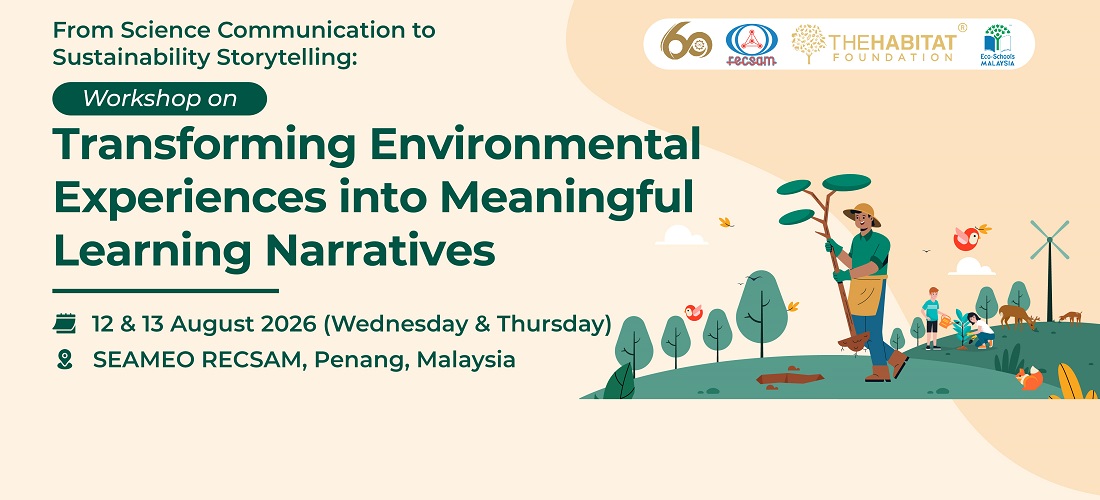 From Science Communication to Sustainability Storytelling:

Workshop on

Transforming Environmental Experiences into Meaningful Learning Narratives

12 & 13 August 2026 (Wednesday & Thursday)

SEAMEO RECSAM, Penang, Malaysia

60

recsam

THE HABITAT® FOUNDATION

Eco-Schools MALAYSIA